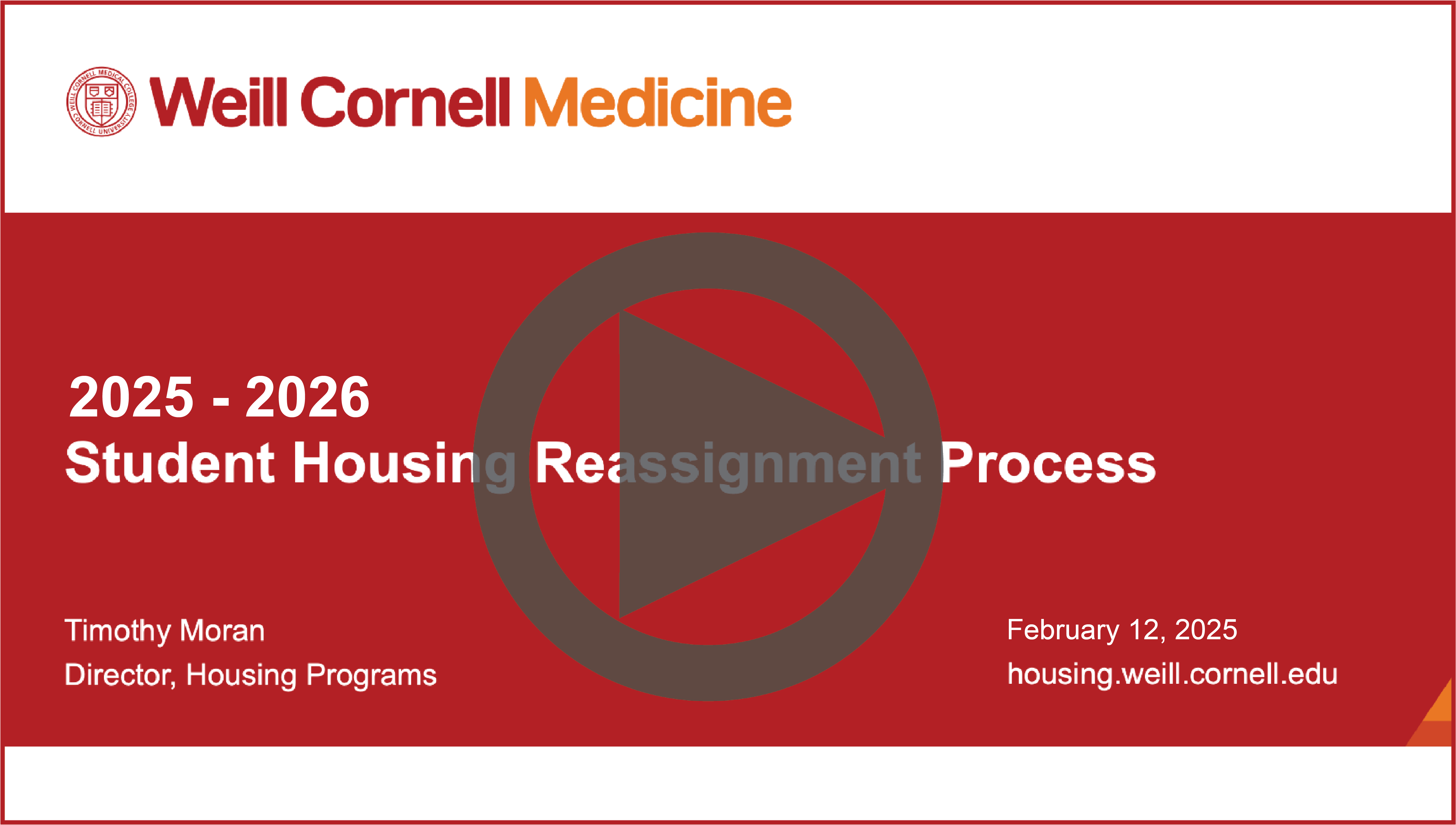 WEILL CORNELL MEDICAL COLLEGE CORNELL UNIVERSITY

Weill Cornell Medicine

2025 - 2026
Student Housing Reassignment Process

Timothy Moran
Director, Housing Programs

February 12, 2025
housing.weill.cornell.edu